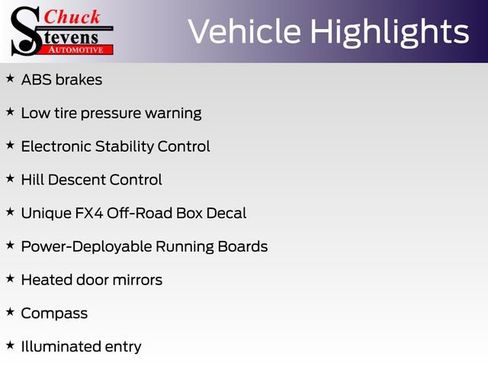 Chuck Stevens AUTOMOTIVE

Vehicle Highlights

★ ABS brakes

★ Low tire pressure warning

★ Electronic Stability Control

★ Hill Descent Control

★ Unique FX4 Off-Road Box Decal

★ Power-Deployable Running Boards

★ Heated door mirrors

★ Compass

★ Illuminated entry